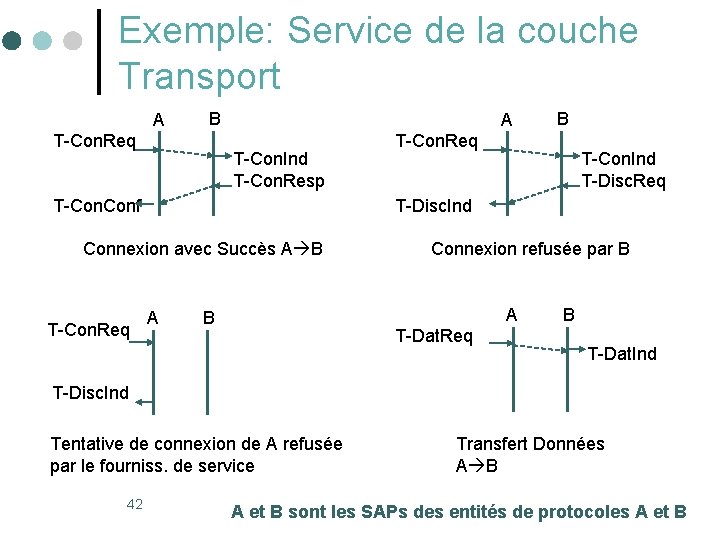 Exemple: Service de la couche Transport

A
B
T-ConReq
T-ConInd
T-ConResp
T-ConConf

Connexion avec Succès A→B

A
B
T-ConReq
T-ConInd
T-DiscReq
T-DiscInd

Connexion refusée par B

A
B
T-ConReq
T-DiscInd

Tentative de connexion de A refusée par le fourniss. de service

A
B
T-DatReq
T-DatInd

Transfert Données A→B

42

A et B sont les SAPs des entités de protocoles A et B